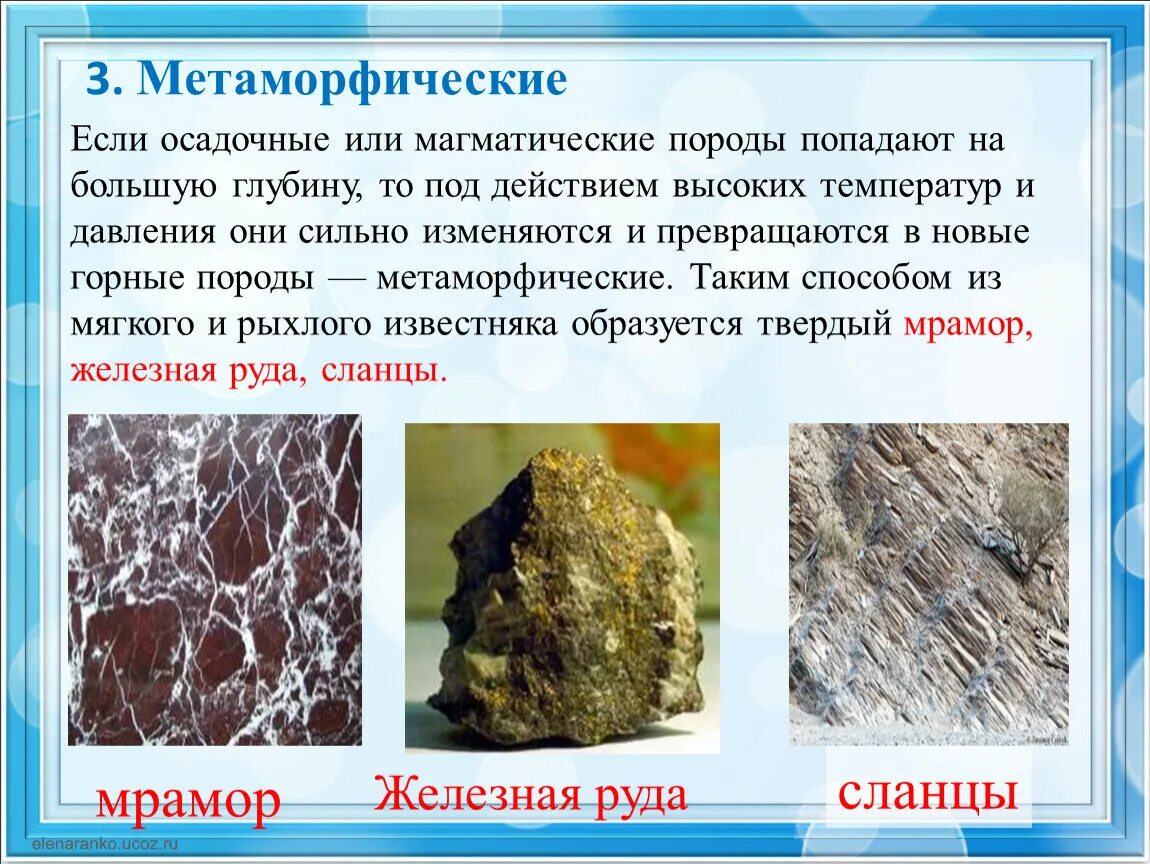 3. Метаморфические

Если осадочные или магматические породы попадают на большую глубину, то под действием высоких температур и давления они сильно изменяются и превращаются в новые горные породы — метаморфические. Таким способом из мягкого и рыхлого известняка образуется твердый мрамор, железная руда, сланцы.

мрамор

Железная руда

сланцы

elenaranko.ucoz.ru